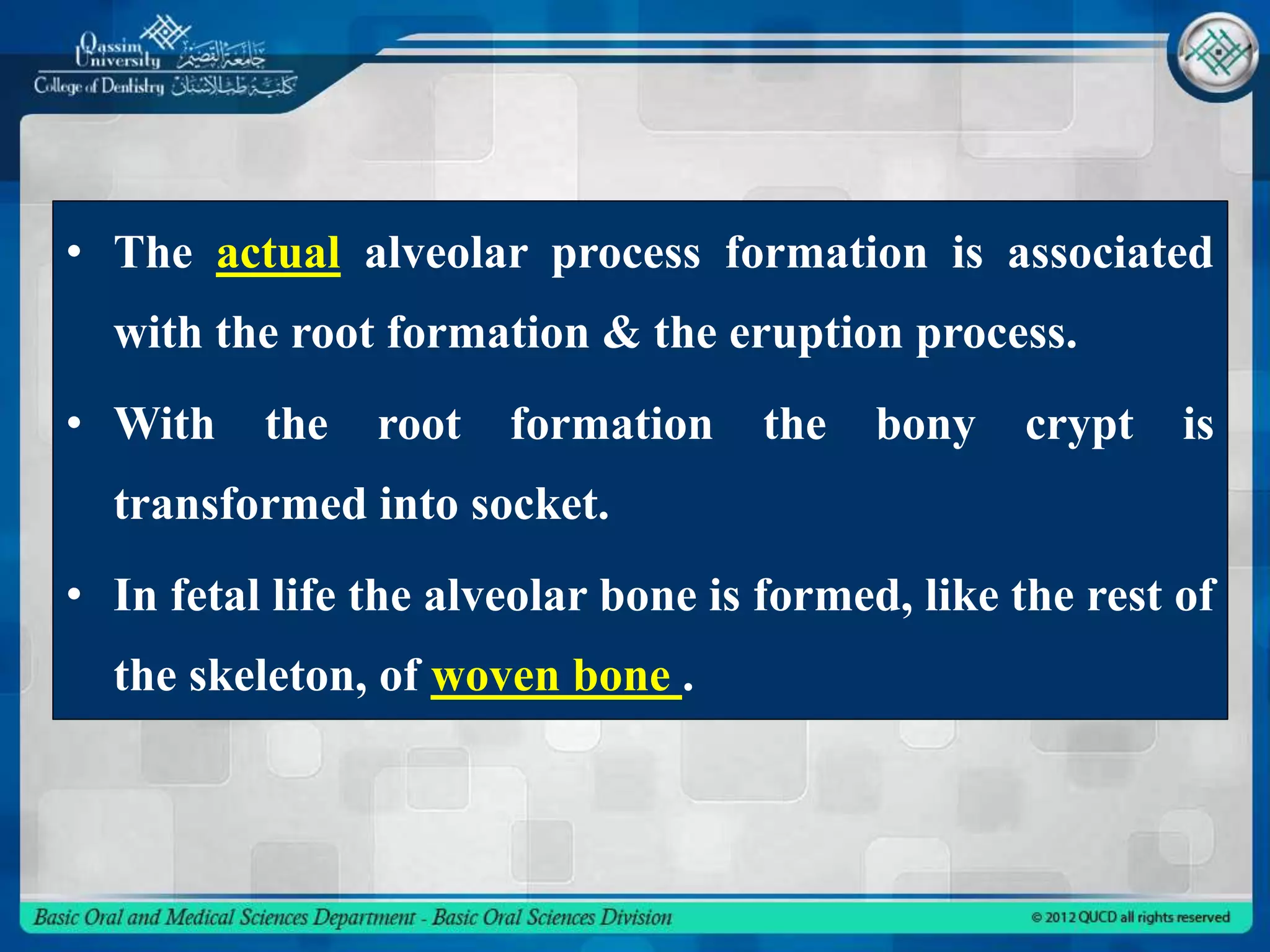 Qassim University جامعة القصيم
College of Dentistry كلية طب الأسنان

• The actual alveolar process formation is associated with the root formation & the eruption process.

• With the root formation the bony crypt is transformed into socket.

• In fetal life the alveolar bone is formed, like the rest of the skeleton, of woven bone .

Basic Oral and Medical Sciences Department - Basic Oral Sciences Division
© 2012 QUCD all rights reserved